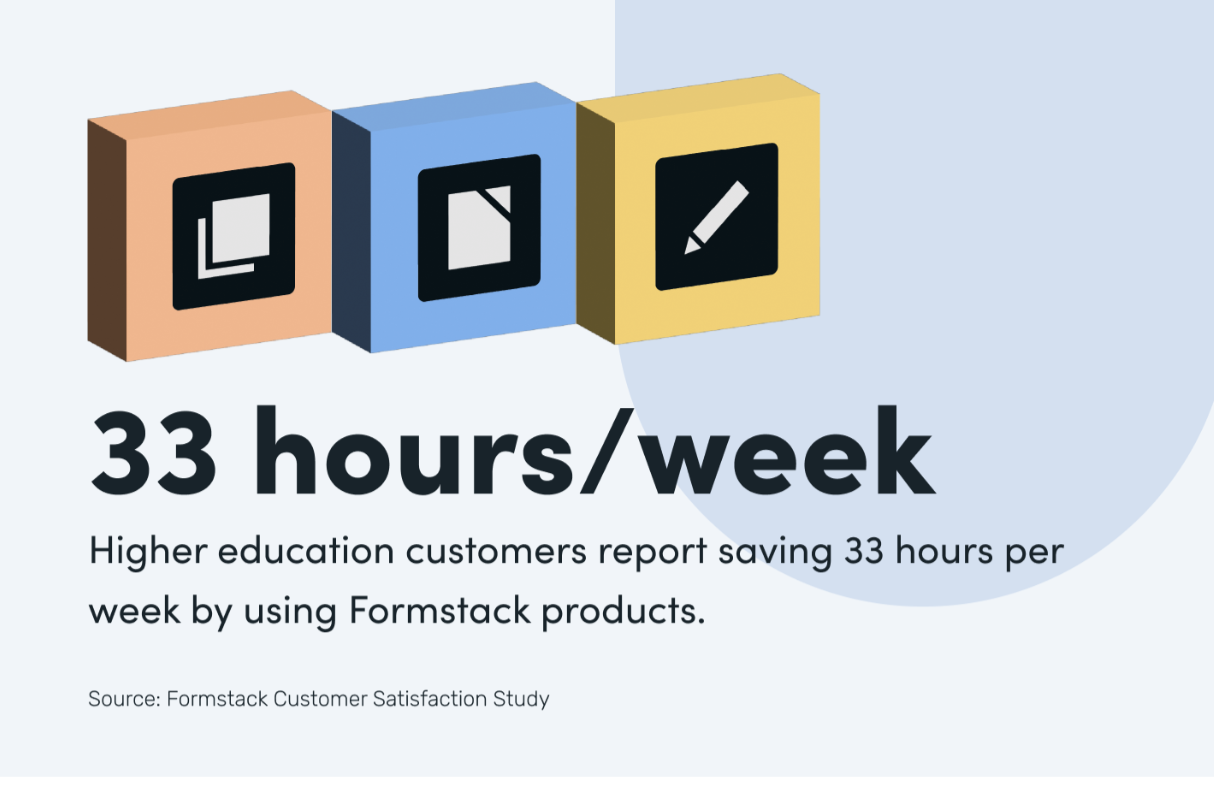 33 hours/week

Higher education customers report saving 33 hours per week by using Formstack products.

Source: Formstack Customer Satisfaction Study